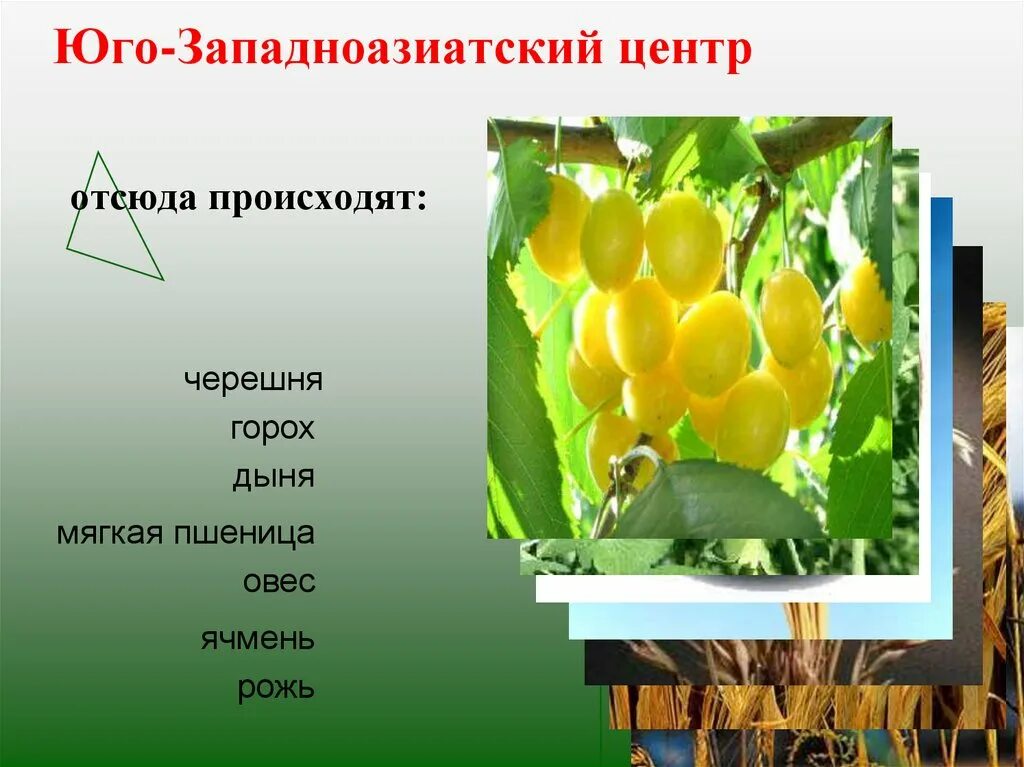 Юго-Западноазиатский центр

отсюда происходят:

черешня
горох
дыня
мягкая пшеница
овес
ячмень
рожь